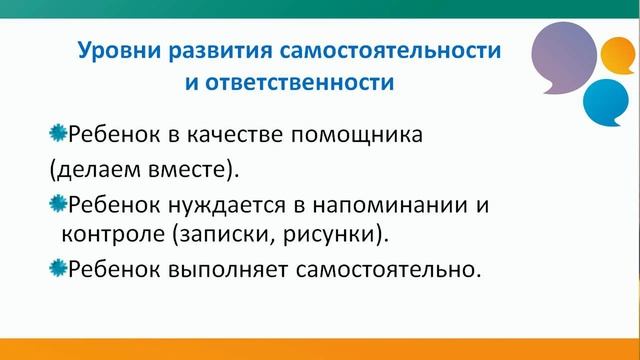 Уровни развития самостоятельности и ответственности

Ребенок в качестве помощника
(делаем вместе).

Ребенок нуждается в напоминании и контроле (записки, рисунки).

Ребенок выполняет самостоятельно.